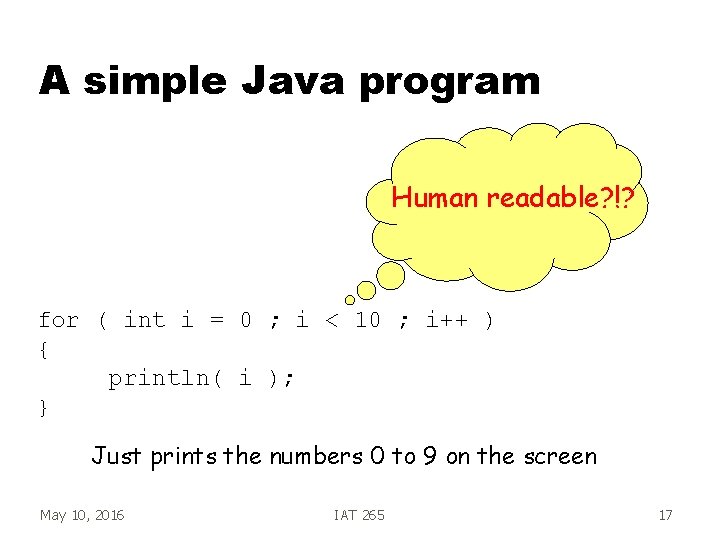 A simple Java program

Human readable?!?

for ( int i = 0 ; i < 10 ; i++ )
{
println( i );
}

Just prints the numbers 0 to 9 on the screen

May 10, 2016

IAT 265

17